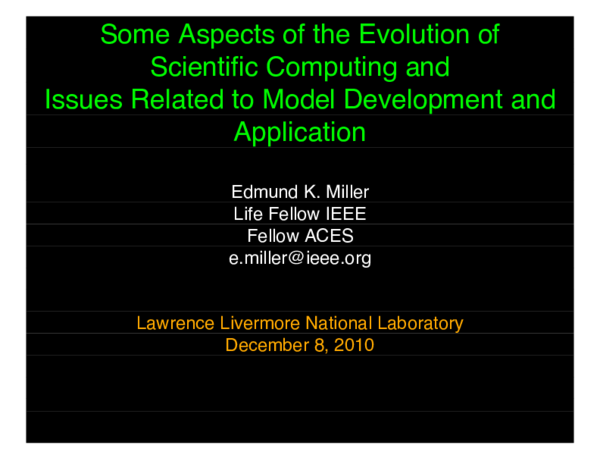 Some Aspects of the Evolution of Scientific Computing and Issues Related to Model Development and Application

Edmund K. Miller
Life Fellow IEEE
Fellow ACES
e.miller@ieee.org

Lawrence Livermore National Laboratory
December 8, 2010